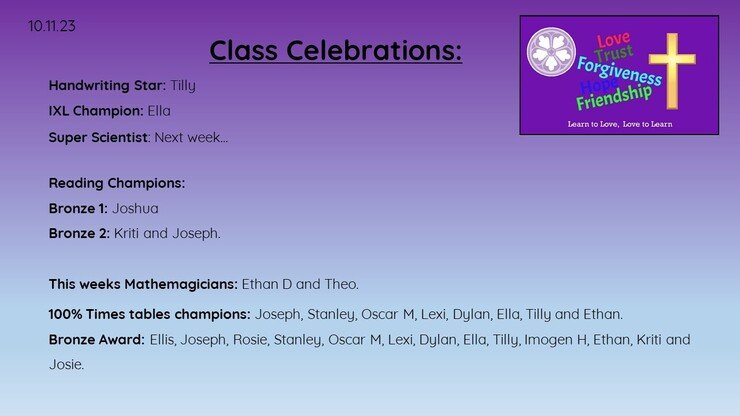 10.11.23

Class Celebrations:

Love
Trust
Forgiveness
Hope
Friendship
Learn to Love, Love to Learn

Handwriting Star: Tilly

IXL Champion: Ella

Super Scientist: Next week…

Reading Champions:

Bronze 1: Joshua

Bronze 2: Kriti and Joseph.

This weeks Mathemagicians: Ethan D and Theo.

100% Times tables champions: Joseph, Stanley, Oscar M, Lexi, Dylan, Ella, Tilly and Ethan.

Bronze Award: Ellis, Joseph, Rosie, Stanley, Oscar M, Lexi, Dylan, Ella, Tilly, Imogen H, Ethan, Kriti and Josie.